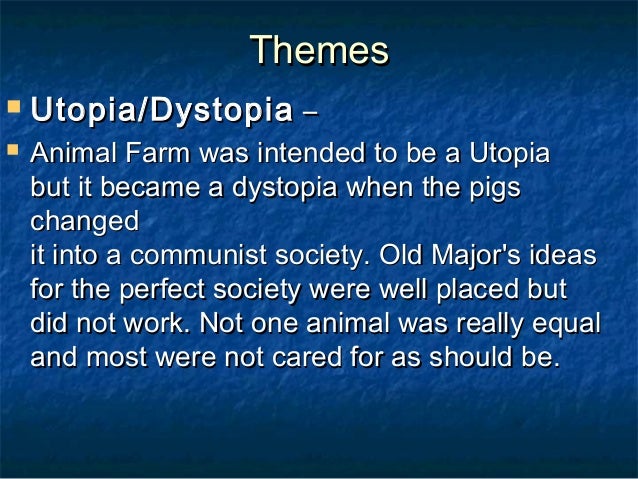 Themes

Utopia/Dystopia –

Animal Farm was intended to be a Utopia but it became a dystopia when the pigs changed
it into a communist society. Old Major's ideas for the perfect society were well placed but did not work. Not one animal was really equal and most were not cared for as should be.